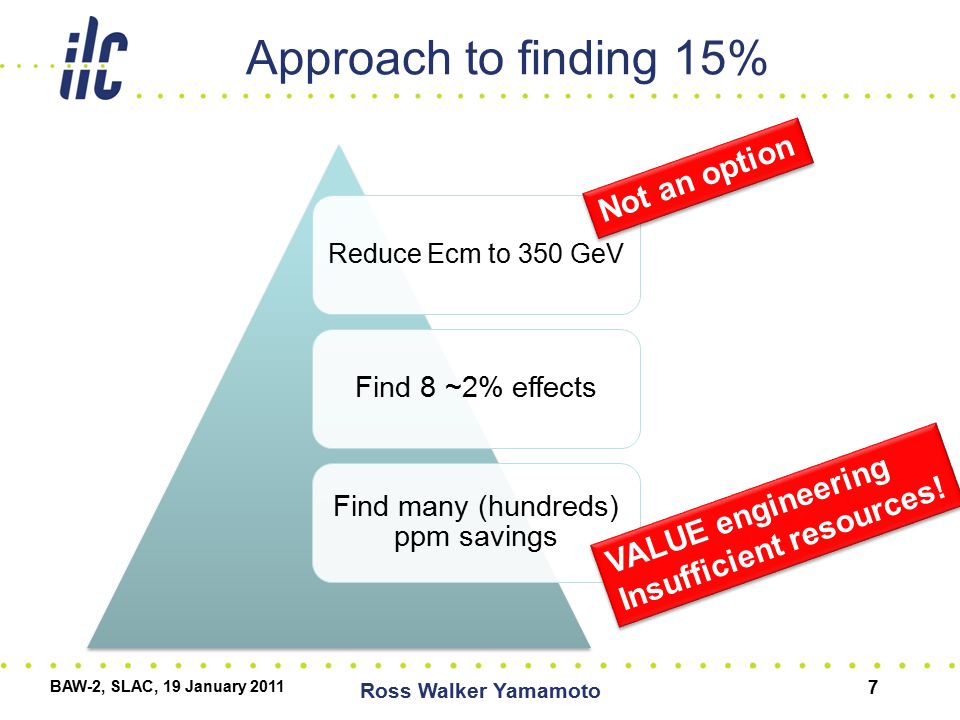 ilc

Approach to finding 15%

Reduce Ecm to 350 GeV

Not an option

Find 8 ~2% effects

Find many (hundreds) ppm savings

VALUE engineering
Insufficient resources!

BAW-2, SLAC, 19 January 2011

Ross Walker Yamamoto

7